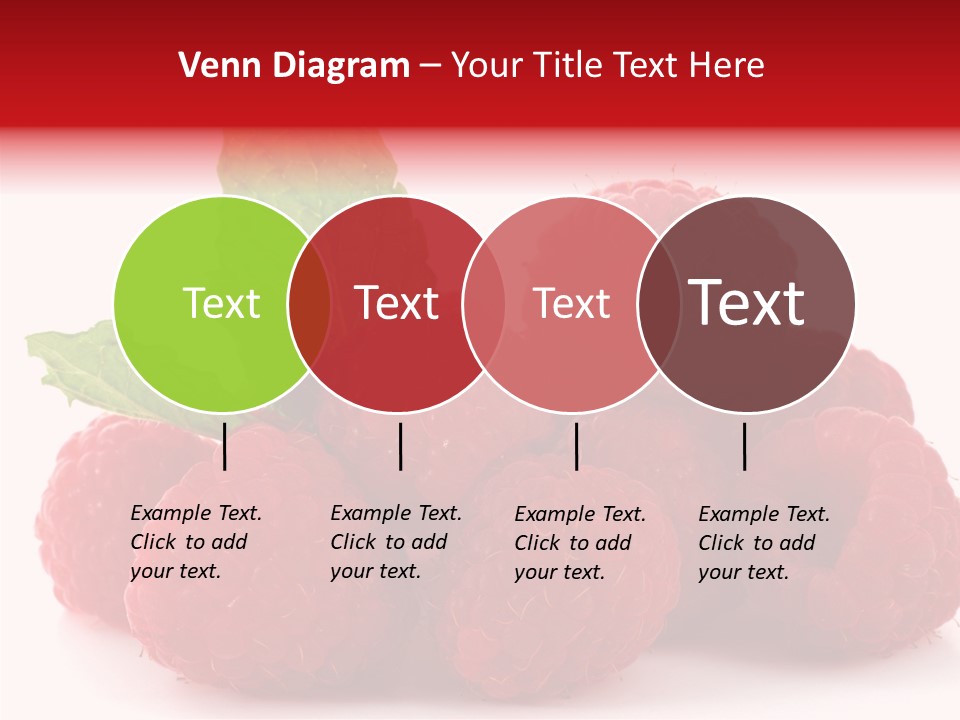 Venn Diagram – Your Title Text Here

Text

Text

Text

Text

Example Text. Click to add your text.

Example Text. Click to add your text.

Example Text. Click to add your text.

Example Text. Click to add your text.